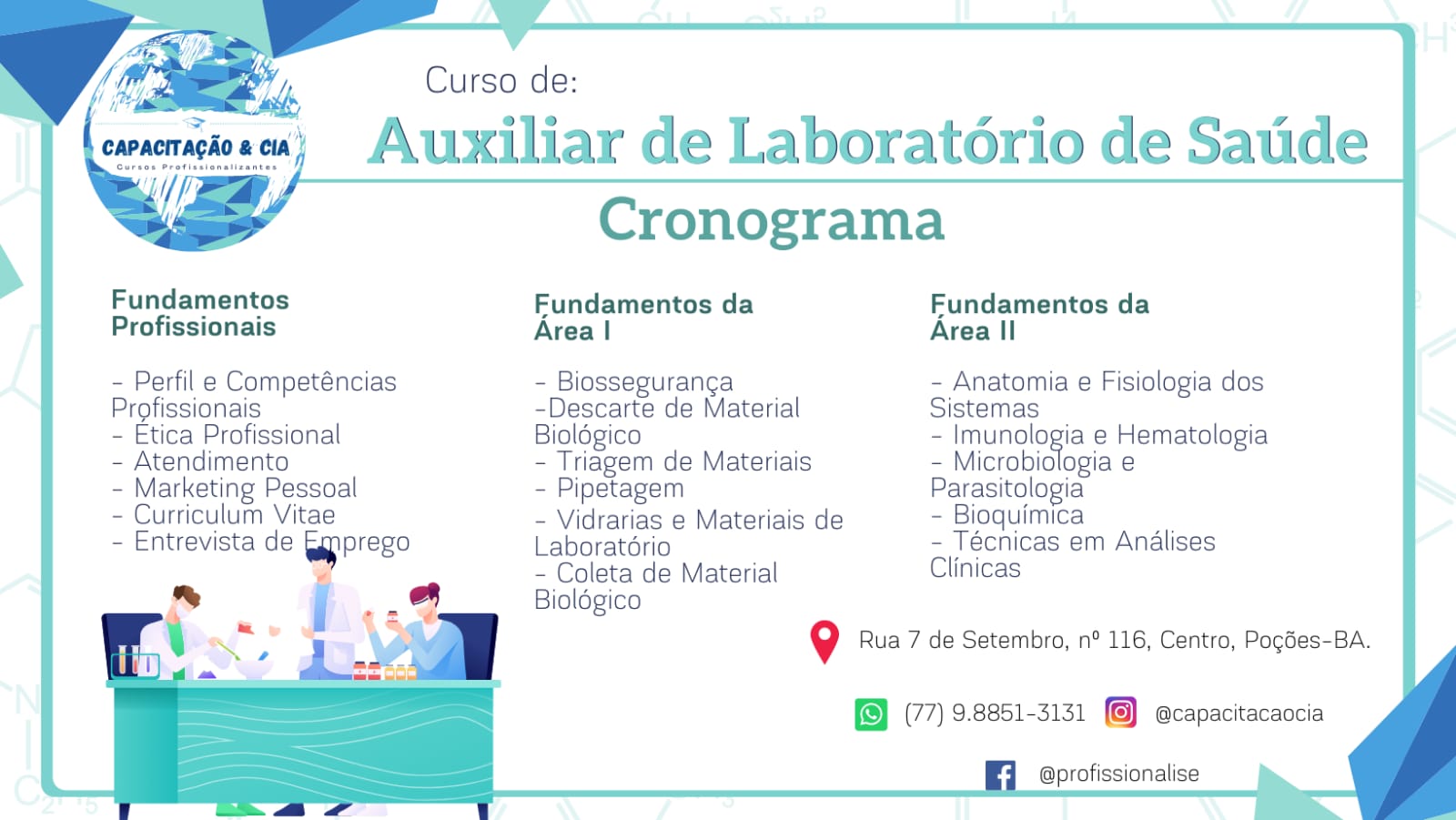 CAPACITAÇÃO & CIA
Cursos Profissionalizantes

Curso de:
Auxiliar de Laboratório de Saúde
Cronograma

Fundamentos Profissionais

- Perfil e Competências Profissionais
- Ética Profissional
- Atendimento
- Marketing Pessoal
- Curriculum Vitae
- Entrevista de Emprego

Fundamentos da Área I

- Biossegurança
-Descarte de Material Biológico
- Triagem de Materiais
- Pipetagem
- Vidrarias e Materiais de Laboratório
- Coleta de Material Biológico

Fundamentos da Área II

- Anatomia e Fisiologia dos Sistemas
- Imunologia e Hematologia
- Microbiologia e Parasitologia
- Bioquímica
- Técnicas em Análises Clínicas

Rua 7 de Setembro, nº 116, Centro, Poções-BA.

(77) 9.8851-3131 @capacitacaocia

@profissionalise